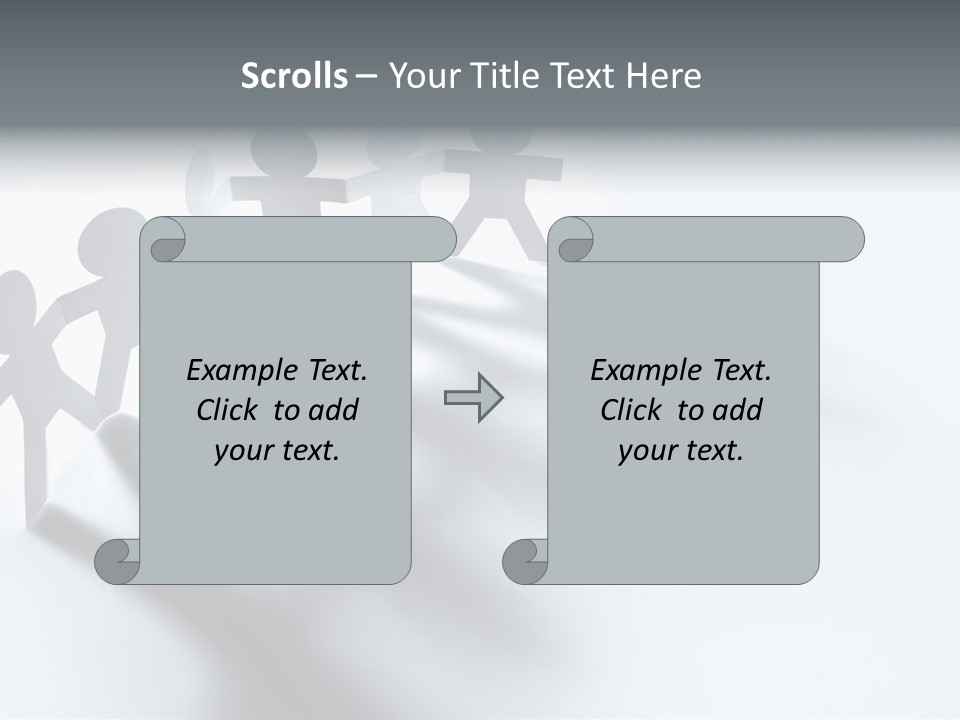 Scrolls – Your Title Text Here

Example Text. Click to add your text.

Example Text. Click to add your text.